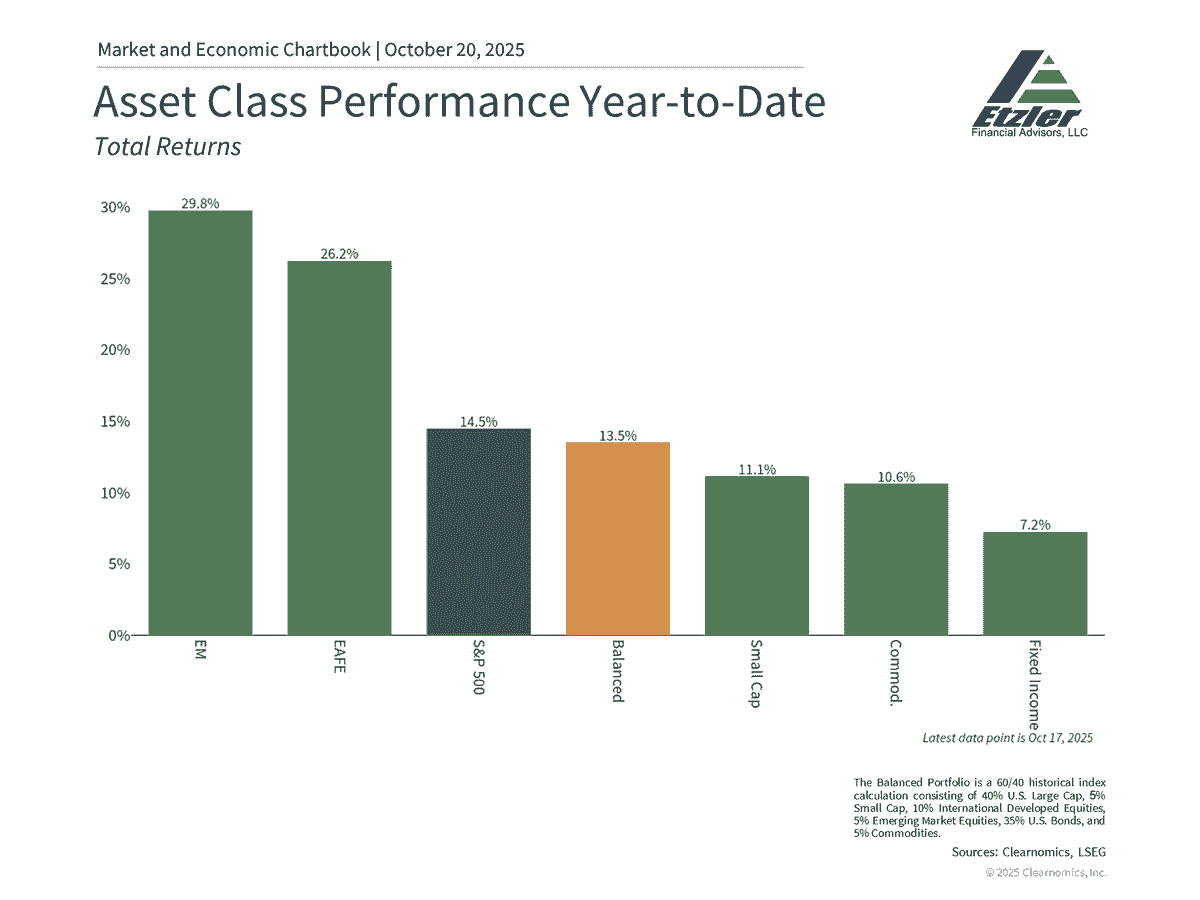 Market and Economic Chartbook | October 20, 2025

Asset Class Performance Year-to-Date

Total Returns

Etzler
Financial Advisors, LLC

30%
25%
20%
15%
10%
5%
0%

29.8%
26.2%
14.5%
13.5%
11.1%
10.6%
7.2%

EM
EAFE
S&P 500
Balanced
Small Cap
Commod.
Fixed Income

Latest data point is Oct 17, 2025

The Balanced Portfolio is a 60/40 historical index calculation consisting of 40% U.S. Large Cap, 5% Small Cap, 10% International Developed Equities, 5% Emerging Market Equities, 35% U.S. Bonds, and 5% Commodities.

Sources: Clearnomics, LSEG

© 2025 Clearnomics, Inc.